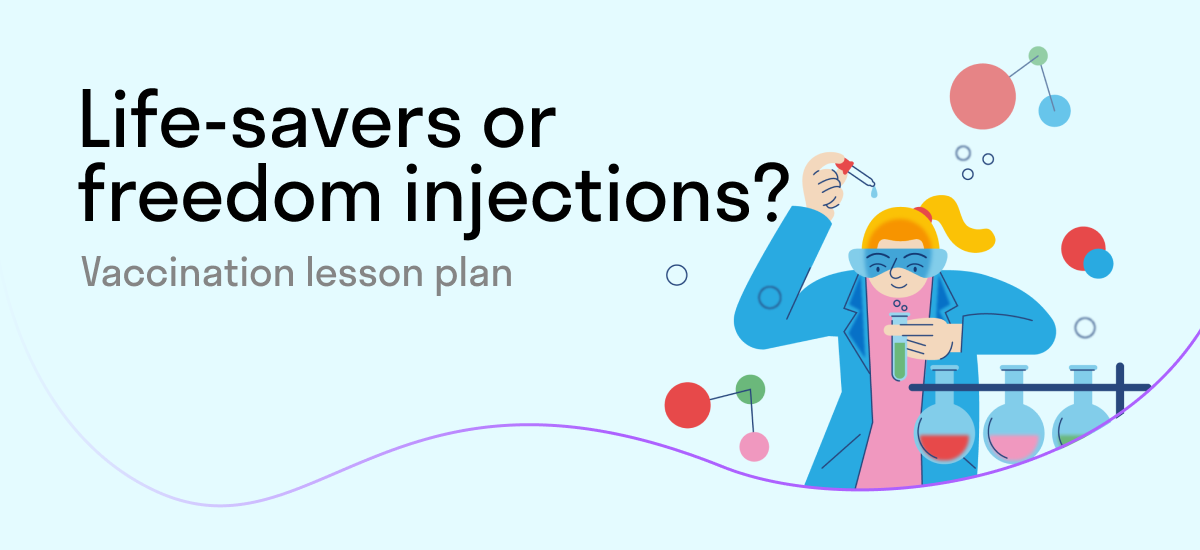 Life-savers or freedom injections?

Vaccination lesson plan